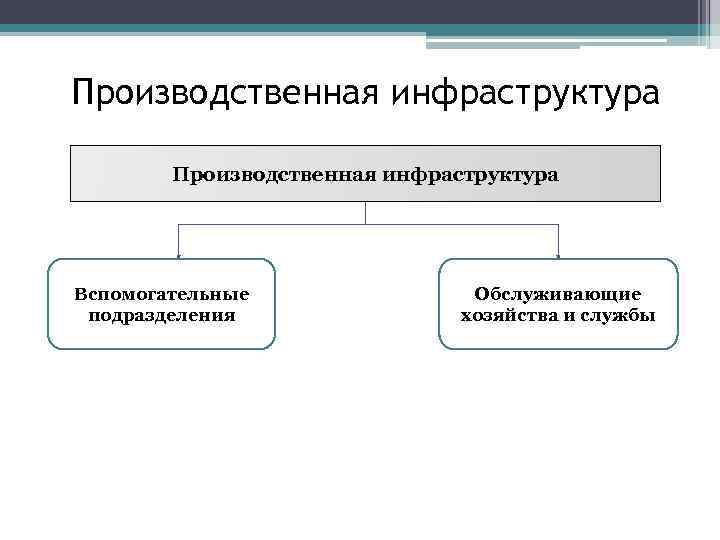 Производственная инфраструктура

Производственная инфраструктура

Вспомогательные подразделения

Обслуживающие хозяйства и службы